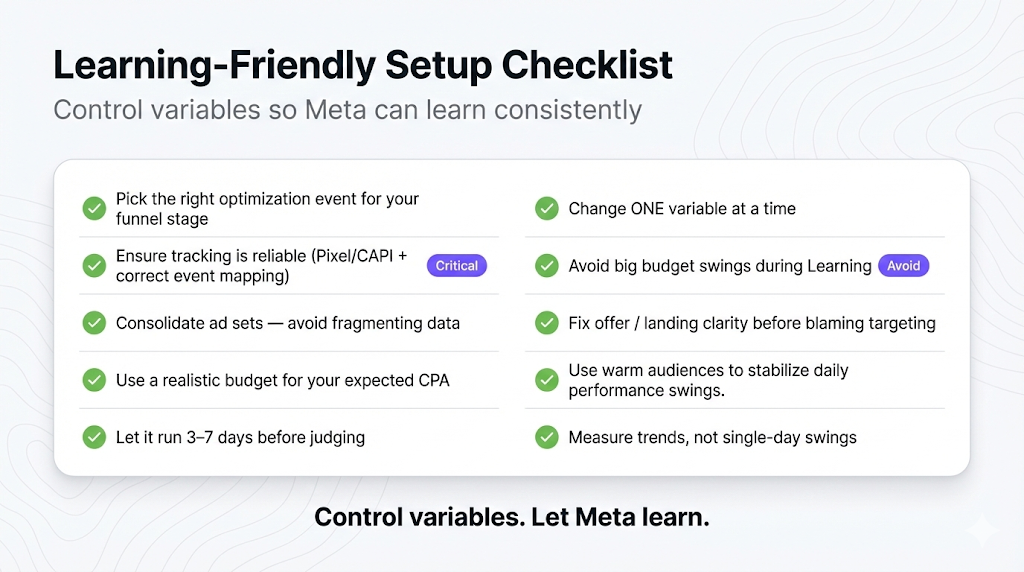 Learning-Friendly Setup Checklist

Control variables so Meta can learn consistently

Pick the right optimization event for your funnel stage

Ensure tracking is reliable (Pixel/CAPI + correct event mapping) Critical

Consolidate ad sets — avoid fragmenting data

Use a realistic budget for your expected CPA

Let it run 3–7 days before judging

Change ONE variable at a time

Avoid big budget swings during Learning Avoid

Fix offer / landing clarity before blaming targeting

Use warm audiences to stabilize daily performance swings.

Measure trends, not single-day swings

Control variables. Let Meta learn.